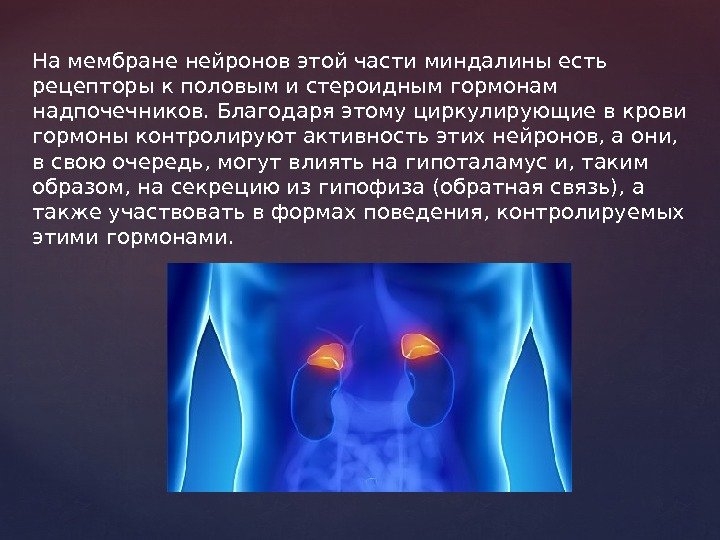 На мембране нейронов этой части миндалины есть рецепторы к половым и стероидным гормонам надпочечников. Благодаря этому циркулирующие в крови гормоны контролируют активность этих нейронов, а они, в свою очередь, могут влиять на гипоталамус и, таким образом, на секрецию из гипофиза (обратная связь), а также участвовать в формах поведения, контролируемых этими гормонами.